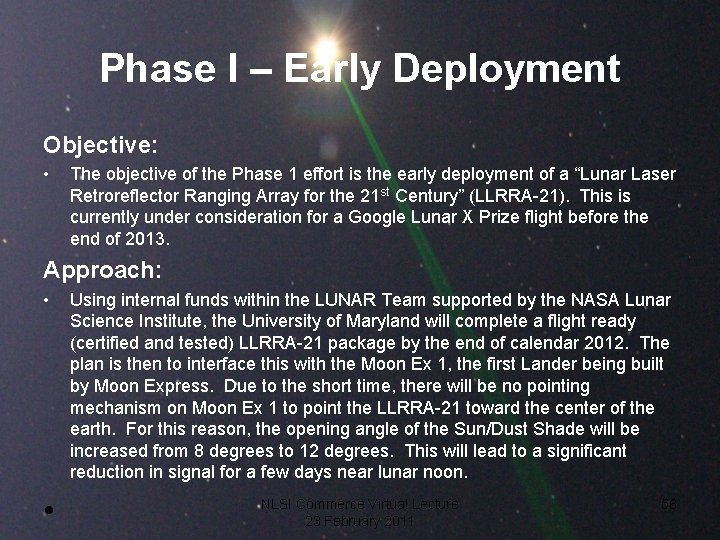 Phase I – Early Deployment

Objective:

• The objective of the Phase 1 effort is the early deployment of a “Lunar Laser Retroreflector Ranging Array for the 21$^{st}$ Century” (LLRRA-21). This is currently under consideration for a Google Lunar X Prize flight before the end of 2013.

Approach:

• Using internal funds within the LUNAR Team supported by the NASA Lunar Science Institute, the University of Maryland will complete a flight ready (certified and tested) LLRRA-21 package by the end of calendar 2012. The plan is then to interface this with the Moon Ex 1, the first Lander being built by Moon Express. Due to the short time, there will be no pointing mechanism on Moon Ex 1 to point the LLRRA-21 toward the center of the earth. For this reason, the opening angle of the Sun/Dust Shade will be increased from 8 degrees to 12 degrees. This will lead to a significant reduction in signal for a few days near lunar noon.

NLSI Commerce Virtual Lecture
23 February 2011

56